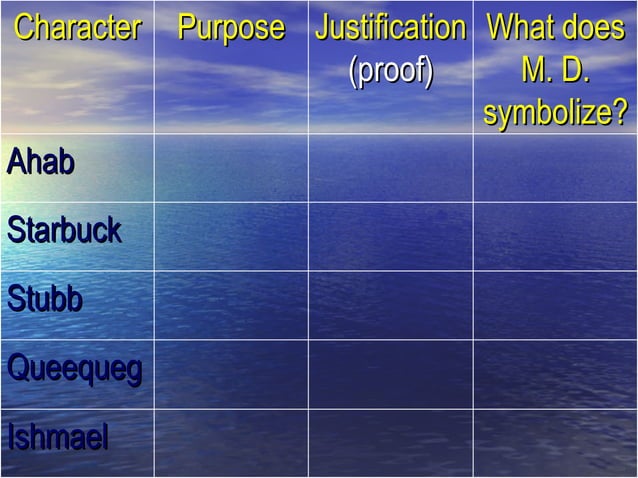 | Character | Purpose | Justification (proof) | What does M. D. symbolize? |
|---|---|---|---|
| Ahab | | | |
| Starbuck | | | |
| Stubb | | | |
| Queequeg | | | |
| Ishmael | | | |